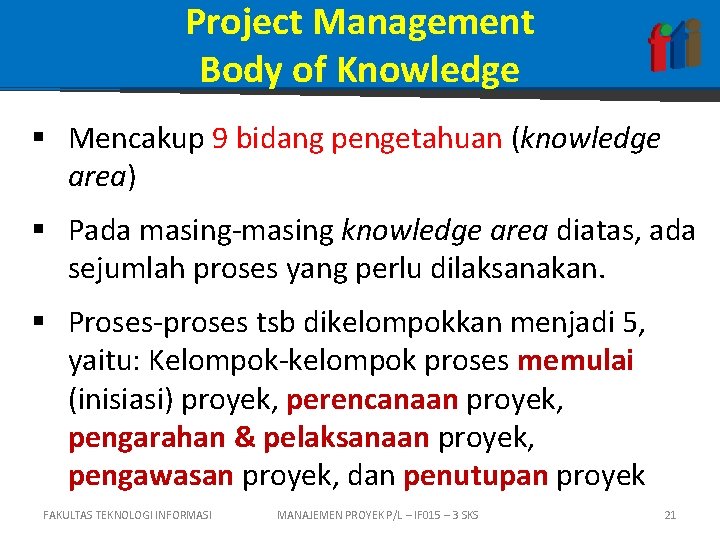 Project Management Body of Knowledge

fti

▪ Mencakup 9 bidang pengetahuan (knowledge area)

▪ Pada masing-masing knowledge area diatas, ada sejumlah proses yang perlu dilaksanakan.

▪ Proses-proses tsb dikelompokkan menjadi 5, yaitu: Kelompok-kelompok proses memulai (inisiasi) proyek, perencanaan proyek, pengarahan & pelaksanaan proyek, pengawasan proyek, dan penutupan proyek

FAKULTAS TEKNOLOGI INFORMASI MANAJEMEN PROYEK P/L – IF015 – 3 SKS 21